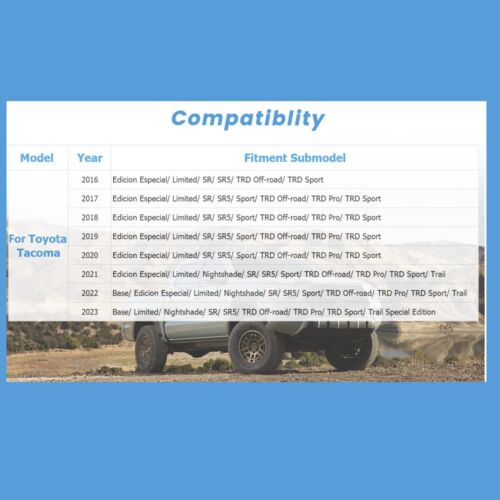 Compatiblity

| Model | Year | Fitment Submodel |
|---|---|---|
| For Toyota Tacoma | 2016 | Edicion Especial/ Limited/ SR/ SR5/ TRD Off-road/ TRD Sport |
| | 2017 | Edicion Especial/ Limited/ SR/ SR5/ Sport/ TRD Off-road/ TRD Pro/ TRD Sport |
| | 2018 | Edicion Especial/ Limited/ SR/ SR5/ Sport/ TRD Off-road/ TRD Pro/ TRD Sport |
| | 2019 | Edicion Especial/ Limited/ SR/ SR5/ Sport/ TRD Off-road/ TRD Pro/ TRD Sport |
| | 2020 | Edicion Especial/ Limited/ SR/ SR5/ Sport/ TRD Off-road/ TRD Pro/ TRD Sport |
| | 2021 | Edicion Especial/ Limited/ Nightshade/ SR/ SR5/ Sport/ TRD Off-road/ TRD Pro/ TRD Sport/ Trail |
| | 2022 | Base/ Edicion Especial/ Limited/ Nightshade/ SR/ SR5/ Sport/ TRD Off-road/ TRD Pro/ TRD Sport/ Trail |
| | 2023 | Base/ Limited/ Nightshade/ SR/ SR5/ TRD Off-road/ TRD Pro/ TRD Sport/ Trail Special Edition |